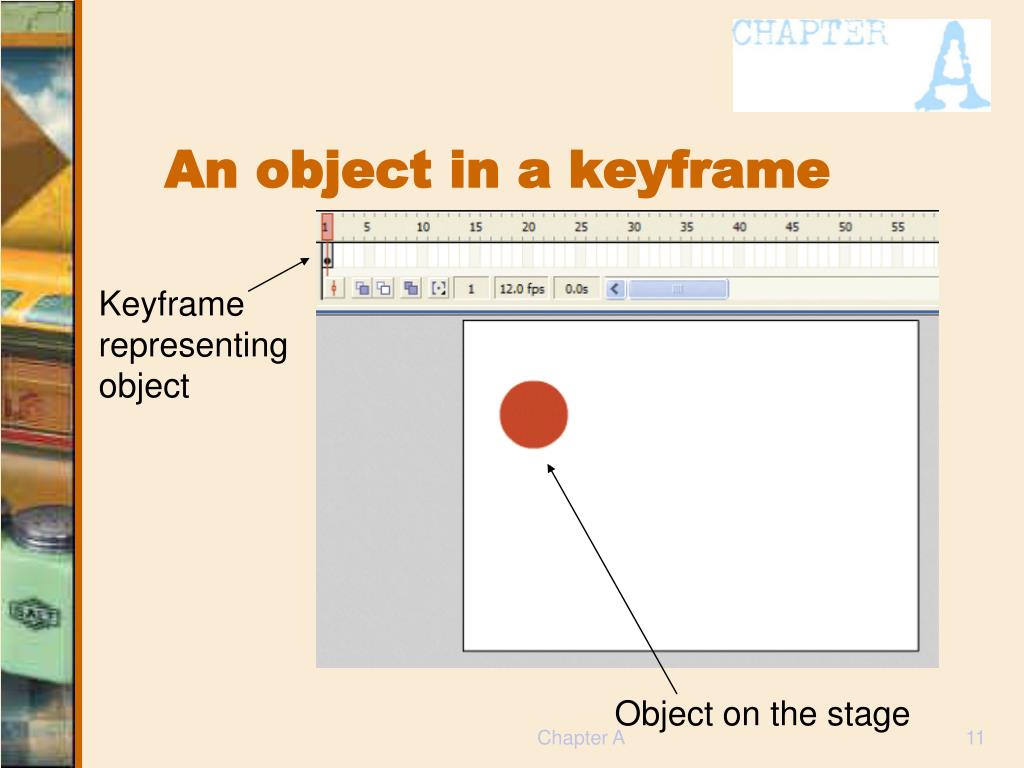 CHAPTER A

An object in a keyframe

1 5 10 15 20 25 30 35 40 45 50 55

1 12.0 fps 0.0s

Keyframe representing object

Object on the stage

Chapter A

11